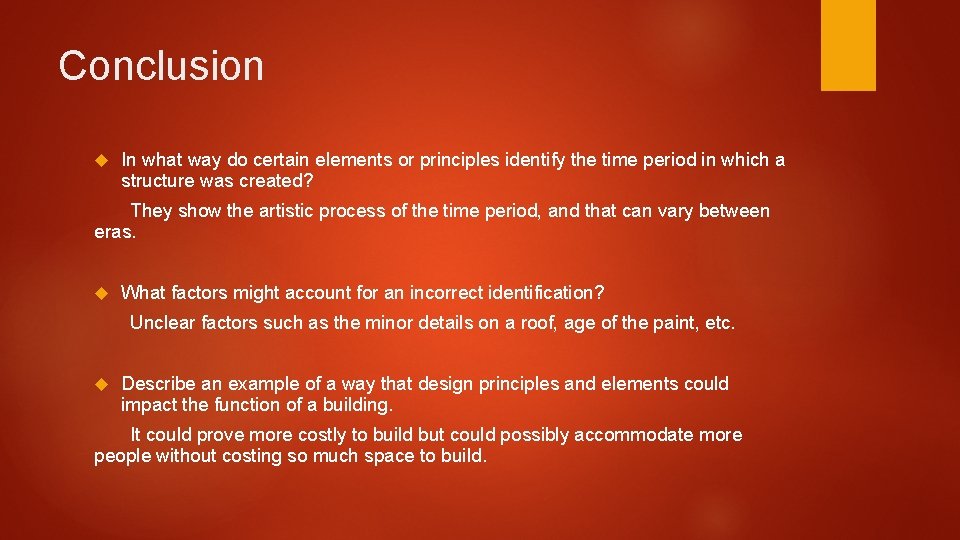 Conclusion

In what way do certain elements or principles identify the time period in which a structure was created?

They show the artistic process of the time period, and that can vary between eras.

What factors might account for an incorrect identification?

Unclear factors such as the minor details on a roof, age of the paint, etc.

Describe an example of a way that design principles and elements could impact the function of a building.

It could prove more costly to build but could possibly accommodate more people without costing so much space to build.